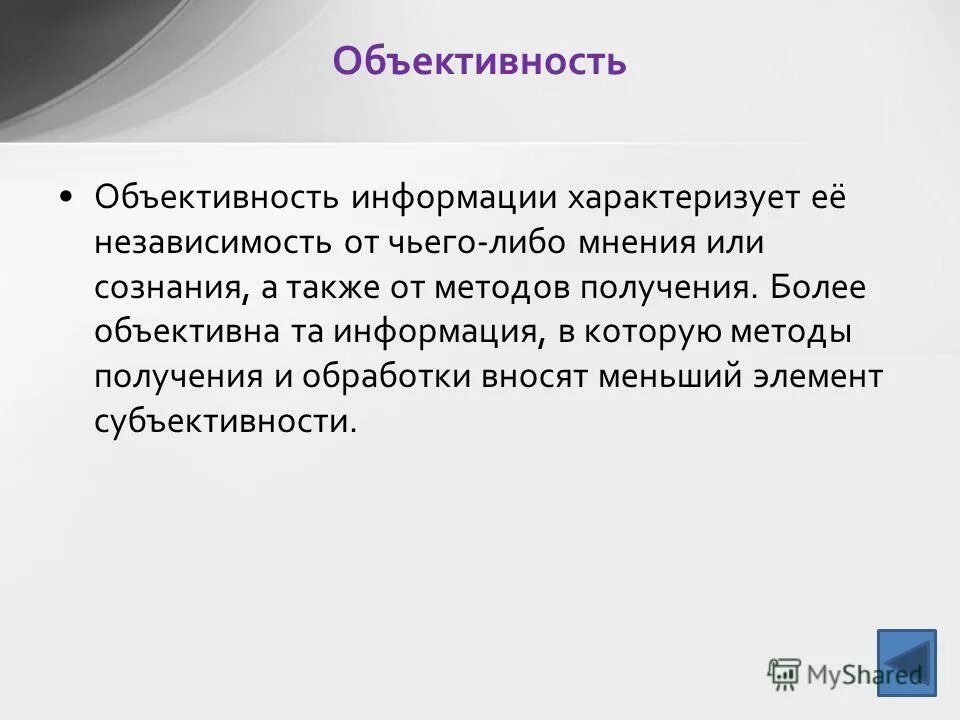 Объективность

• Объективность информации характеризует её независимость от чьего-либо мнения или сознания, а также от методов получения. Более объективна та информация, в которую методы получения и обработки вносят меньший элемент субъективности.

MyShared